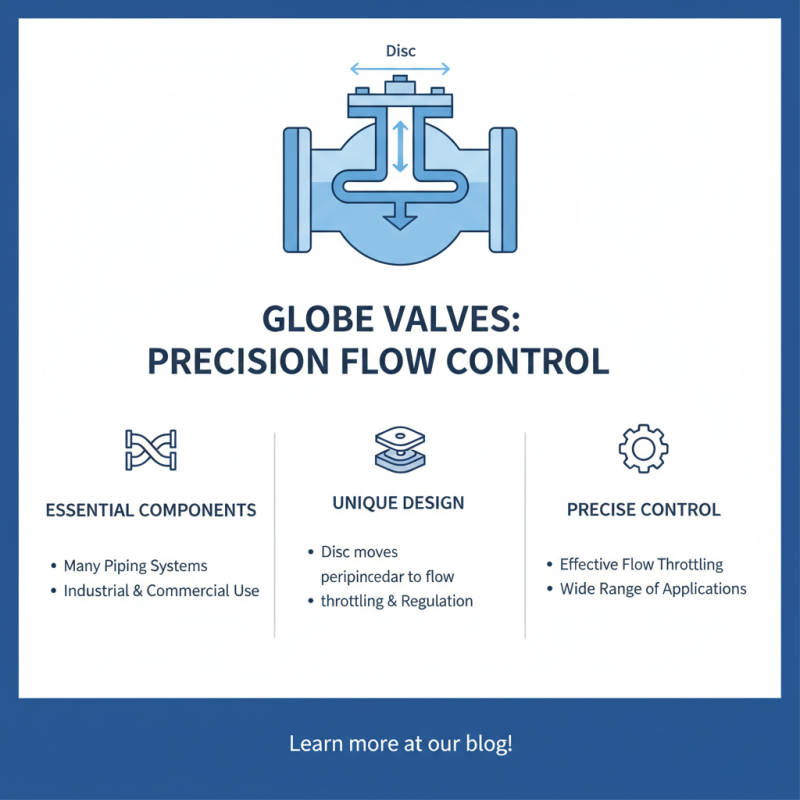 Disc

GLOBE VALVES:
PRECISION FLOW CONTROL

ESSENTIAL COMPONENTS

• Many Piping Systems
• Industrial & Commercial Use

UNIQUE DESIGN

• Disc moves peripincedar to flow
• throttling & Regulation

PRECISE CONTROL

• Effective Flow Throttling
• Wide Range of Applications

Learn more at our blog!